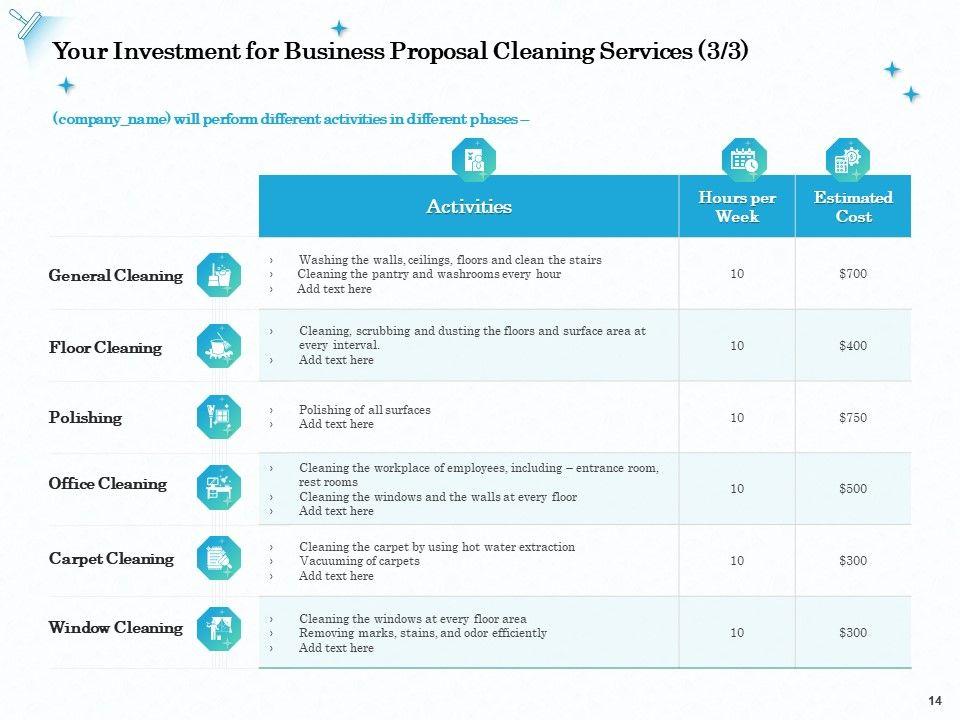 Your Investment for Business Proposal Cleaning Services (3/3)

(company_name) will perform different activities in different phases –

| | Activities | Hours per Week | Estimated Cost |
|---|---|---|---|
| General Cleaning | › Washing the walls, ceilings, floors and clean the stairs › Cleaning the pantry and washrooms every hour › Add text here | 10 | $700 |
| Floor Cleaning | › Cleaning, scrubbing and dusting the floors and surface area at every interval. › Add text here | 10 | $400 |
| Polishing | › Polishing of all surfaces › Add text here | 10 | $750 |
| Office Cleaning | › Cleaning the workplace of employees, including – entrance room, rest rooms › Cleaning the windows and the walls at every floor › Add text here | 10 | $500 |
| Carpet Cleaning | › Cleaning the carpet by using hot water extraction › Vacuuming of carpets › Add text here | 10 | $300 |
| Window Cleaning | › Cleaning the windows at every floor area › Removing marks, stains, and odor efficiently › Add text here | 10 | $300 |

14